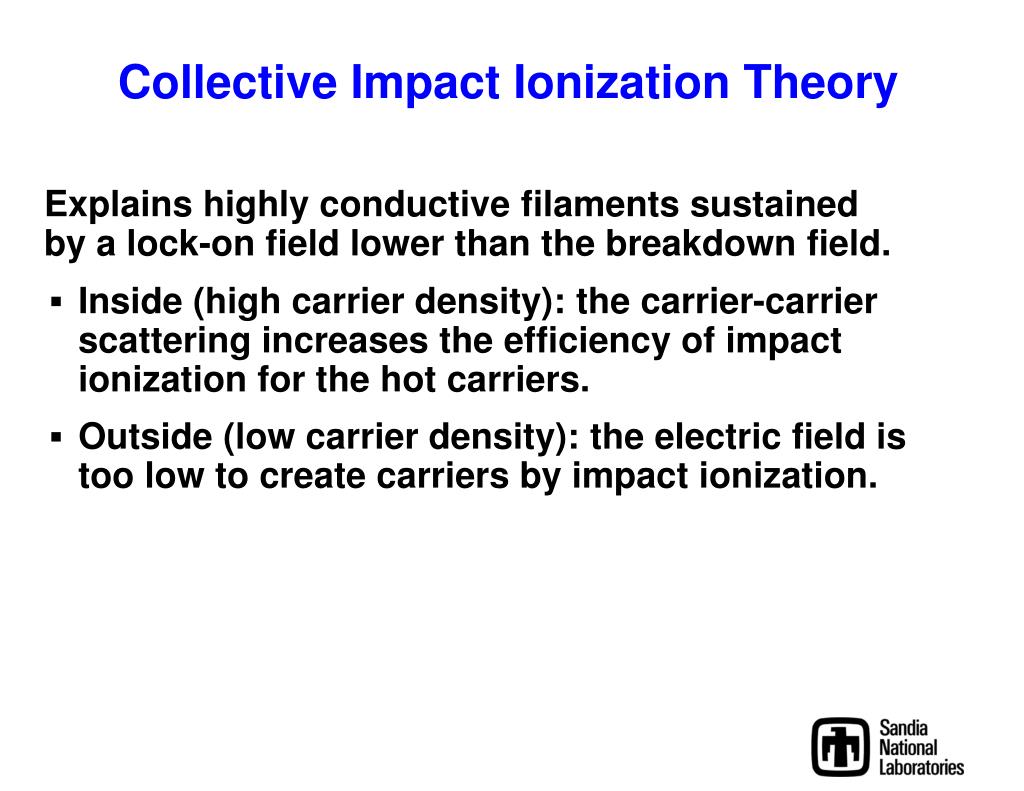 Collective Impact Ionization Theory

Explains highly conductive filaments sustained by a lock-on field lower than the breakdown field.

▪ Inside (high carrier density): the carrier-carrier scattering increases the efficiency of impact ionization for the hot carriers.

▪ Outside (low carrier density): the electric field is too low to create carriers by impact ionization.

Sandia National Laboratories